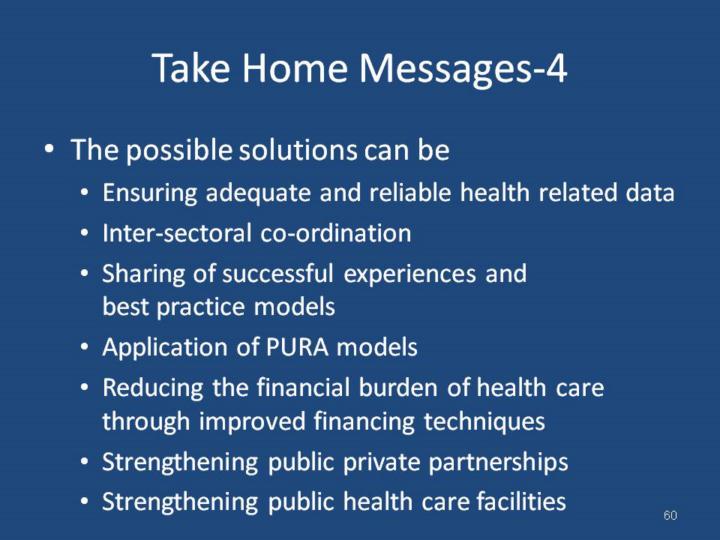 Take Home Messages-4

• The possible solutions can be
  • Ensuring adequate and reliable health related data
  • Inter-sectoral co-ordination
  • Sharing of successful experiences and best practice models
  • Application of PURA models
  • Reducing the financial burden of health care through improved financing techniques
  • Strengthening public private partnerships
  • Strengthening public health care facilities

60